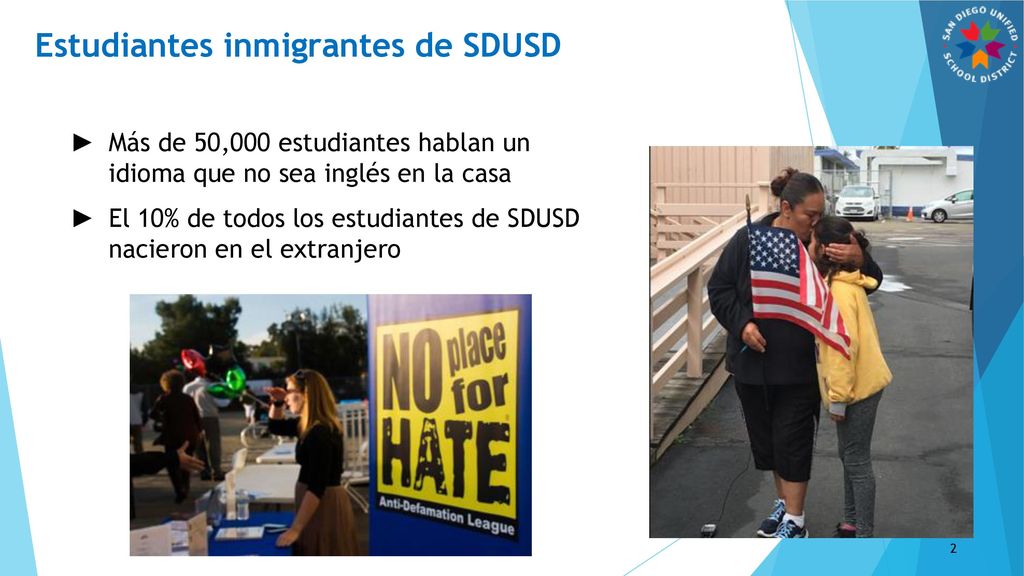 Estudiantes inmigrantes de SDUSD

SAN DIEGO UNIFIED SCHOOL DISTRICT

► Más de 50,000 estudiantes hablan un idioma que no sea inglés en la casa

► El 10% de todos los estudiantes de SDUSD nacieron en el extranjero

NO place for HATE
Anti-Defamation League

2